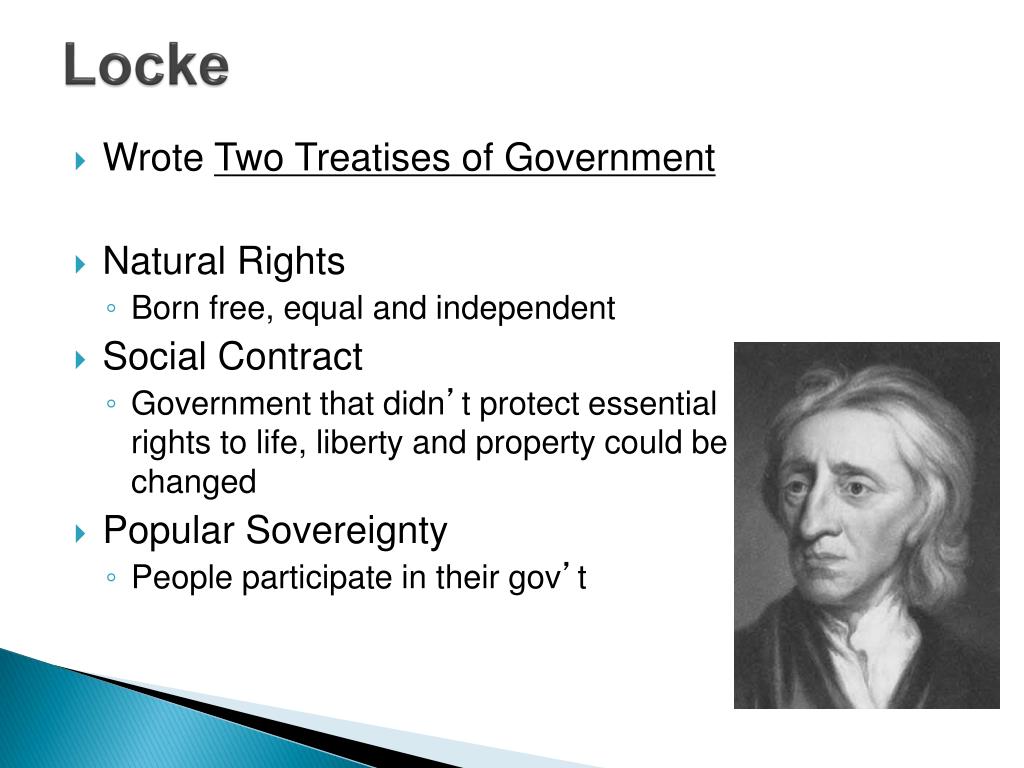 Locke

Wrote Two Treatises of Government

Natural Rights

Born free, equal and independent

Social Contract

Government that didn’t protect essential rights to life, liberty and property could be changed

Popular Sovereignty

People participate in their gov’t